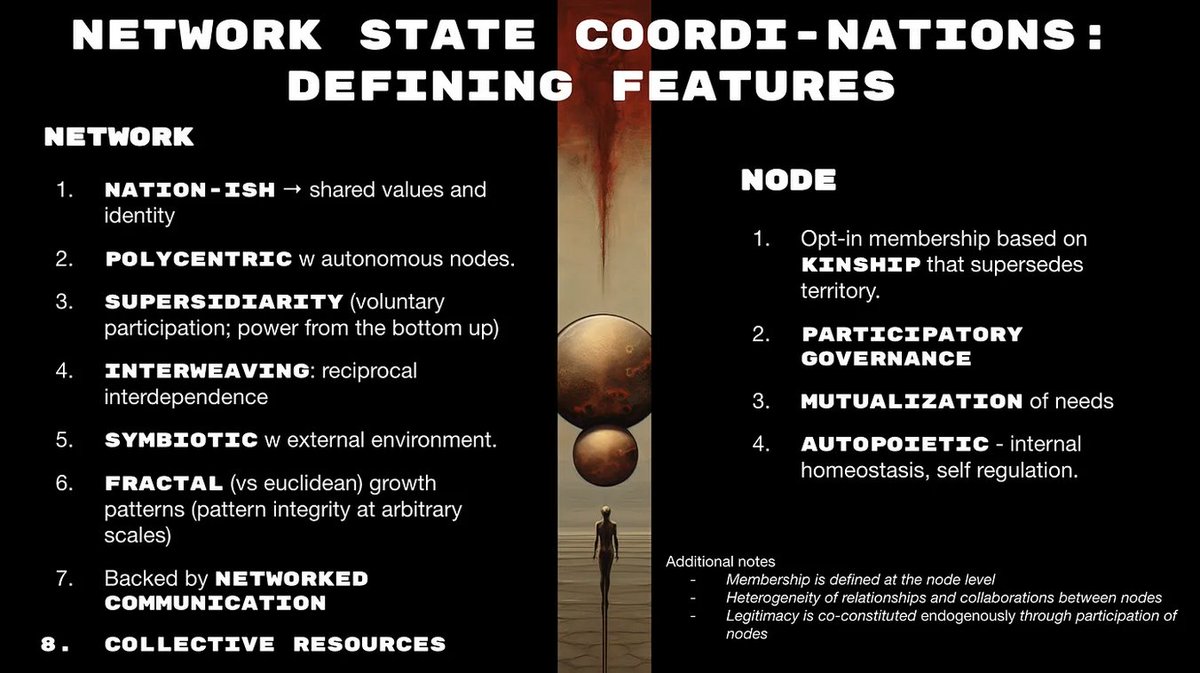 NETWORK STATE COORDI-NATIONS: DEFINING FEATURES

NETWORK

1. NATION-ISH → shared values and identity

2. POLYCENTRIC w autonomous nodes.

3. SUPERSIDIARITY (voluntary participation; power from the bottom up)

4. INTERWEAVING: reciprocal interdependence

5. SYMBIOTIC w external environment.

6. FRACTAL (vs euclidean) growth patterns (pattern integrity at arbitrary scales)

7. Backed by NETWORKED COMMUNICATION

8. COLLECTIVE RESOURCES

NODE

1. Opt-in membership based on KINSHIP that supersedes territory.

2. PARTICIPATORY GOVERNANCE

3. MUTUALIZATION of needs

4. AUTOPOIETIC - internal homeostasis, self regulation.

Additional notes
- Membership is defined at the node level
- Heterogeneity of relationships and collaborations between nodes
- Legitimacy is co-constituted endogenously through participation of nodes